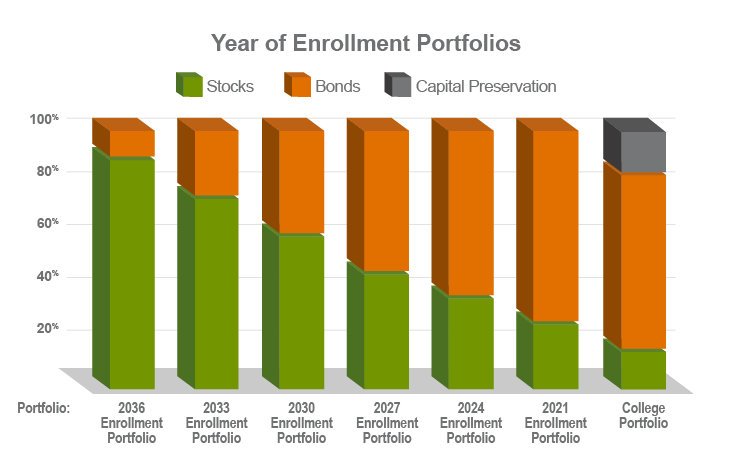 Year of Enrollment Portfolios

Stocks Bonds Capital Preservation

100%
80%
60%
40%
20%

Portfolio:
2036 Enrollment Portfolio
2033 Enrollment Portfolio
2030 Enrollment Portfolio
2027 Enrollment Portfolio
2024 Enrollment Portfolio
2021 Enrollment Portfolio
College Portfolio